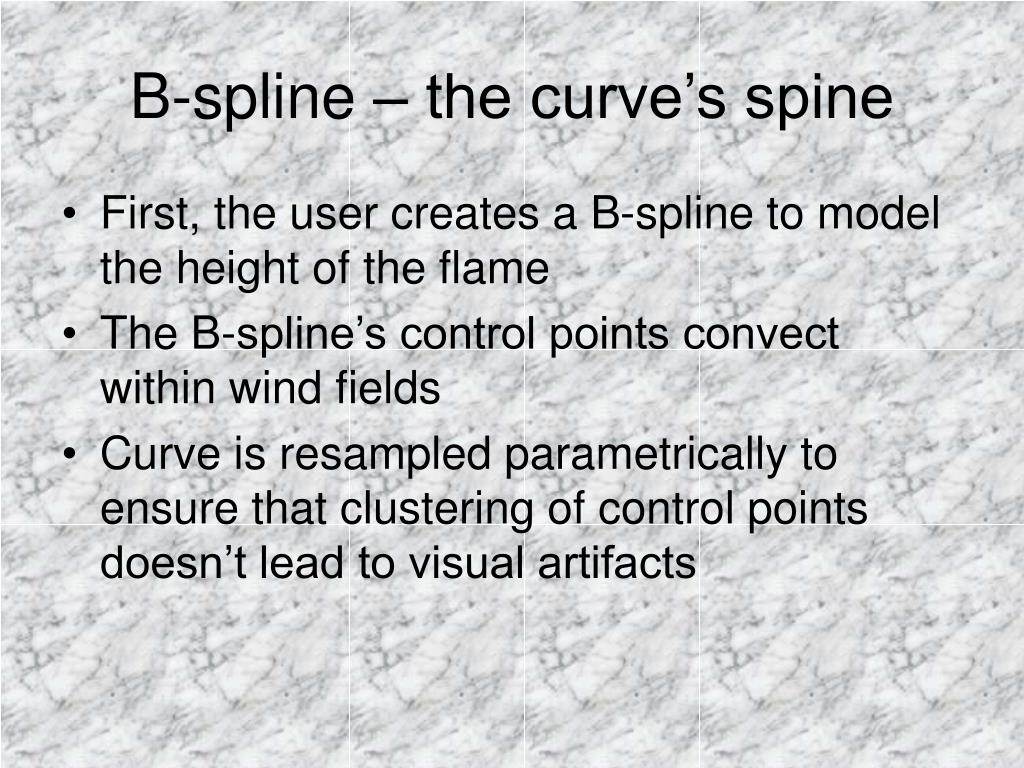 B-spline – the curve’s spine

• First, the user creates a B-spline to model the height of the flame
• The B-spline’s control points convect within wind fields
• Curve is resampled parametrically to ensure that clustering of control points doesn’t lead to visual artifacts